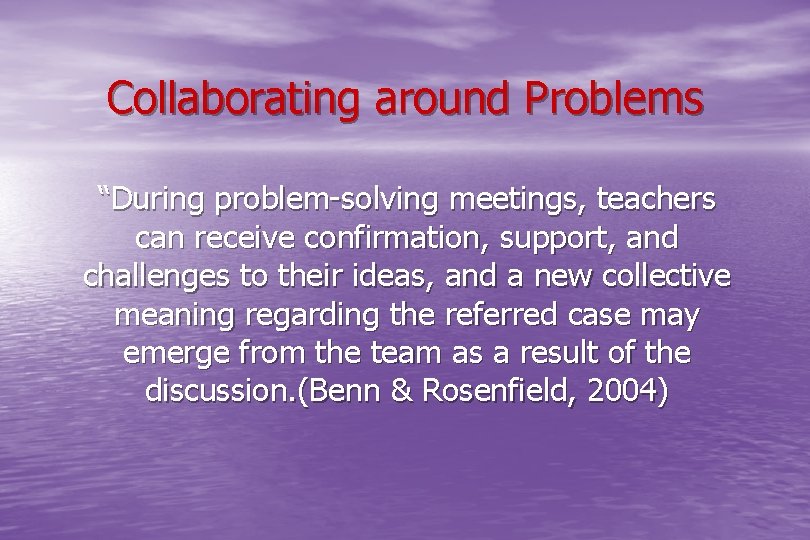 Collaborating around Problems

“During problem-solving meetings, teachers can receive confirmation, support, and challenges to their ideas, and a new collective meaning regarding the referred case may emerge from the team as a result of the discussion.(Benn & Rosenfield, 2004)